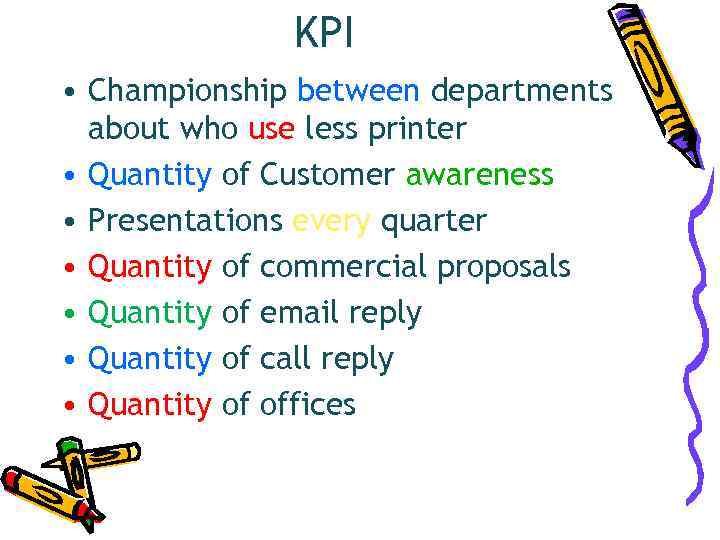 KPI

• Championship between departments about who use less printer
• Quantity of Customer awareness
• Presentations every quarter
• Quantity of commercial proposals
• Quantity of email reply
• Quantity of call reply
• Quantity of offices